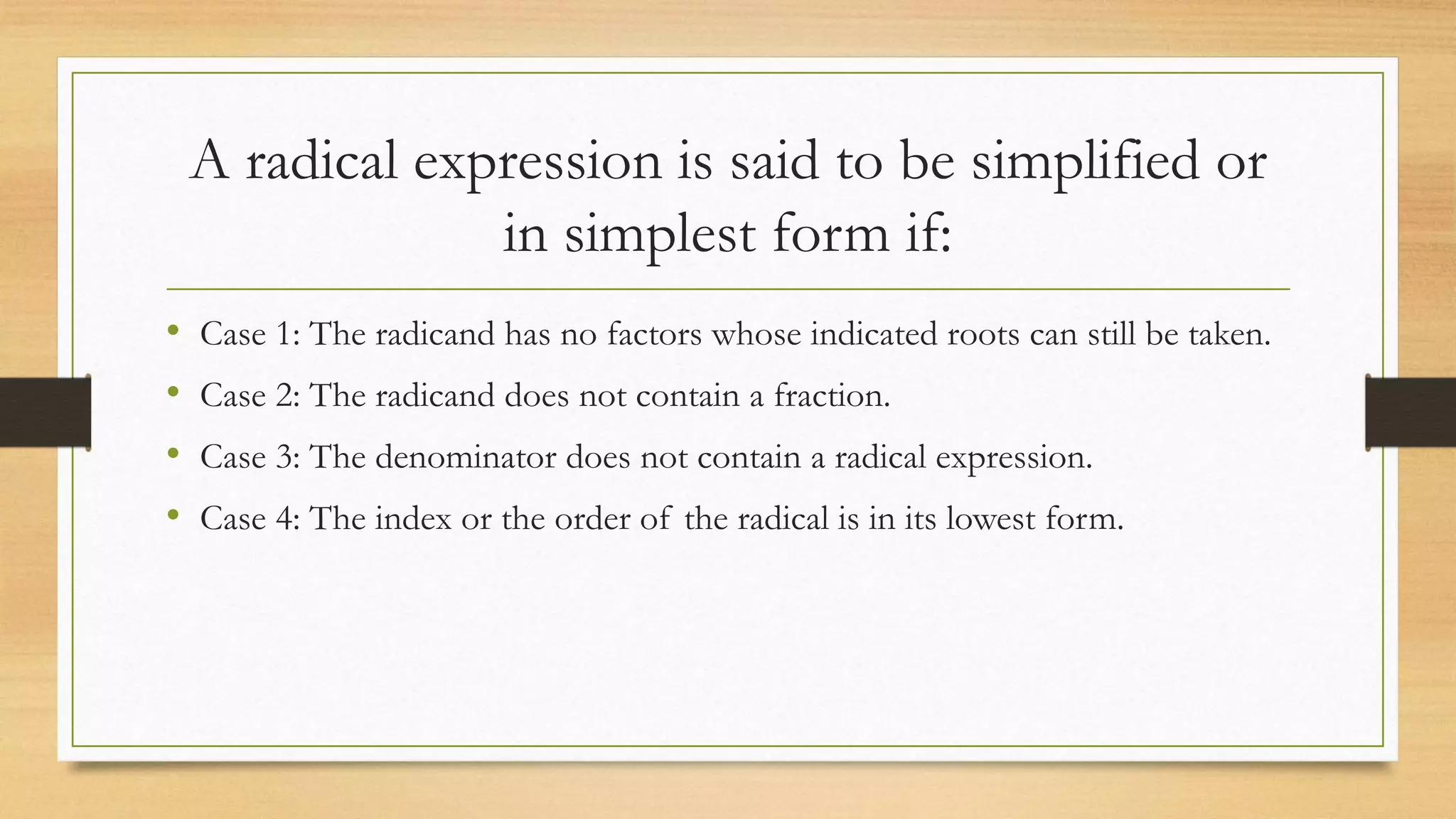 A radical expression is said to be simplified or in simplest form if:

• Case 1: The radicand has no factors whose indicated roots can still be taken.
• Case 2: The radicand does not contain a fraction.
• Case 3: The denominator does not contain a radical expression.
• Case 4: The index or the order of the radical is in its lowest form.